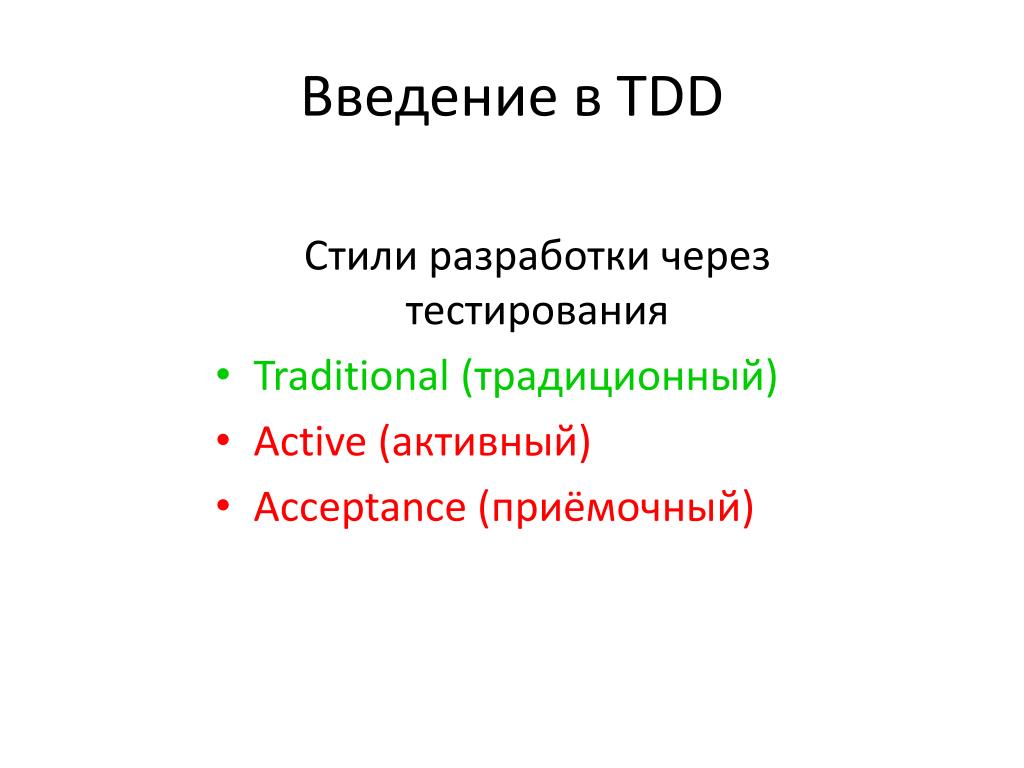 Введение в TDD

Стили разработки через тестирования

• Traditional (традиционный)
• Active (активный)
• Acceptance (приёмочный)